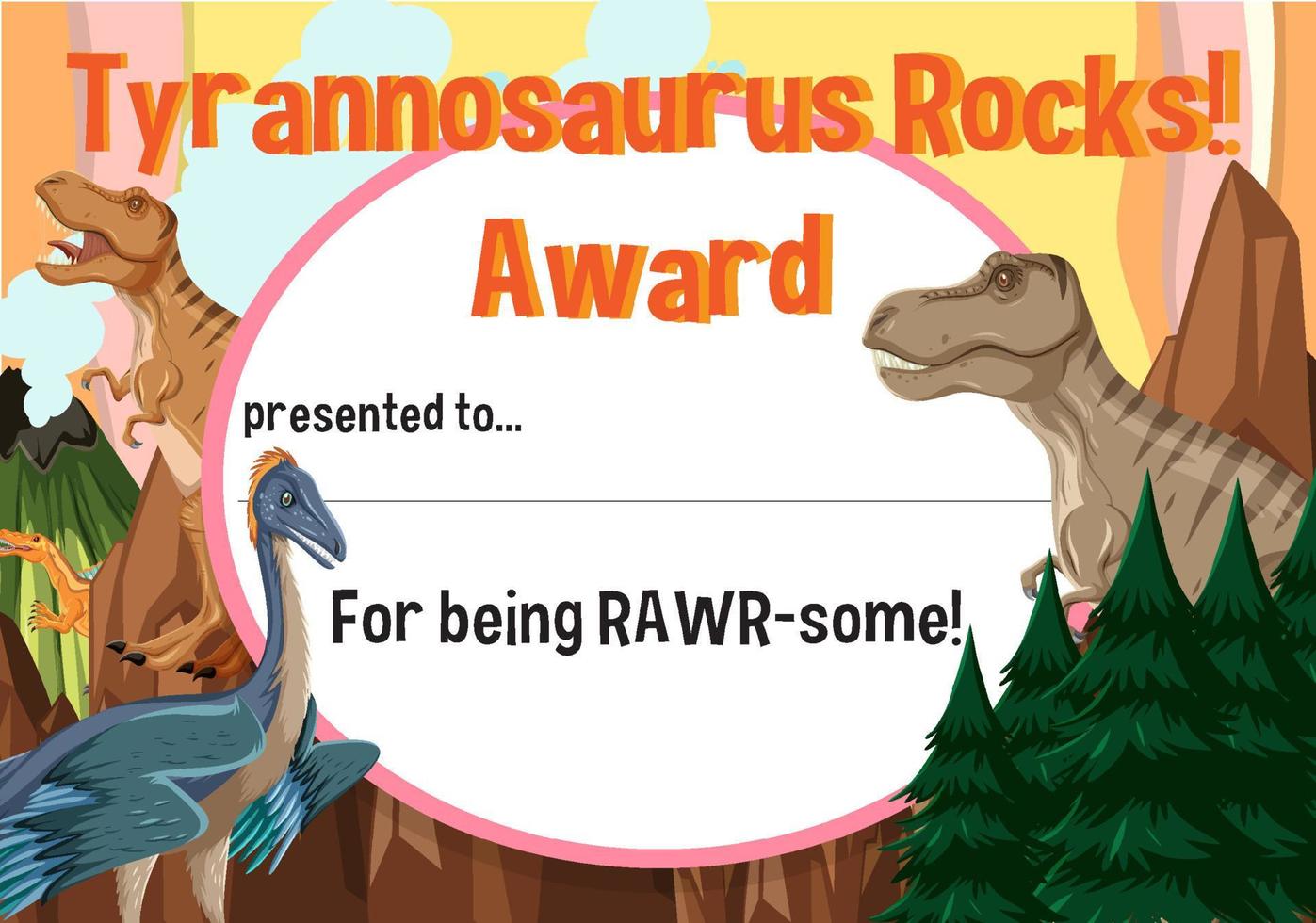 Tyrannosaurus Rocks!
Award

presented to...

For being RAWR-some!